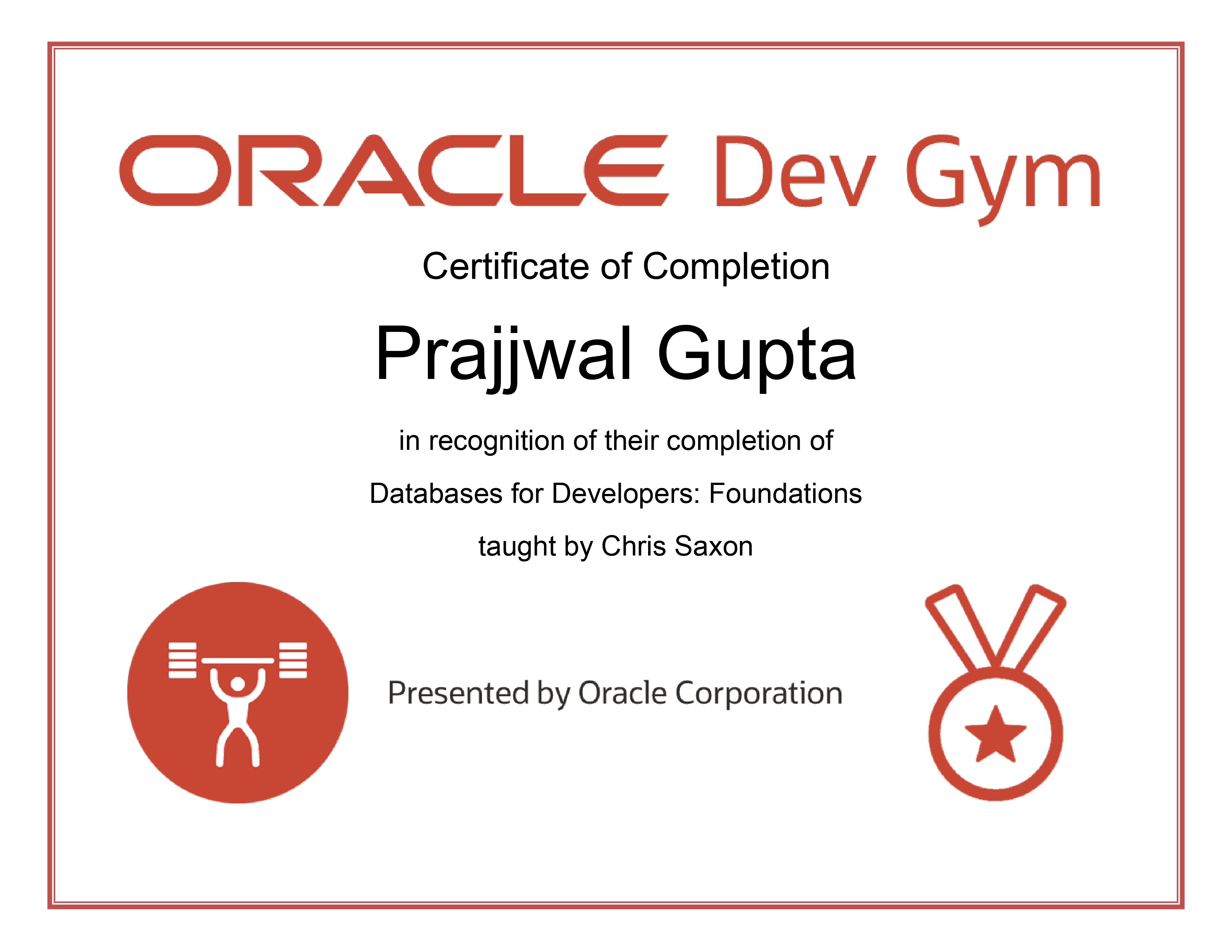 ORACLE Dev Gym

Certificate of Completion

Prajjwal Gupta

in recognition of their completion of

Databases for Developers: Foundations

taught by Chris Saxon

Presented by Oracle Corporation